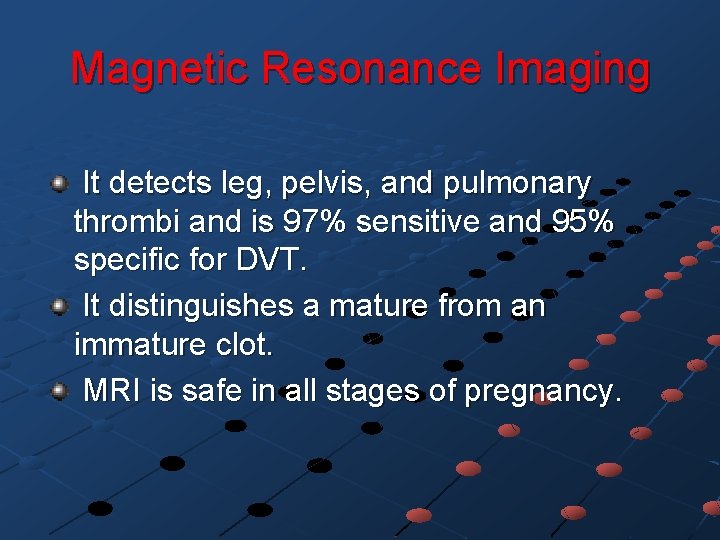 Magnetic Resonance Imaging

It detects leg, pelvis, and pulmonary thrombi and is 97% sensitive and 95% specific for DVT.

It distinguishes a mature from an immature clot.

MRI is safe in all stages of pregnancy.